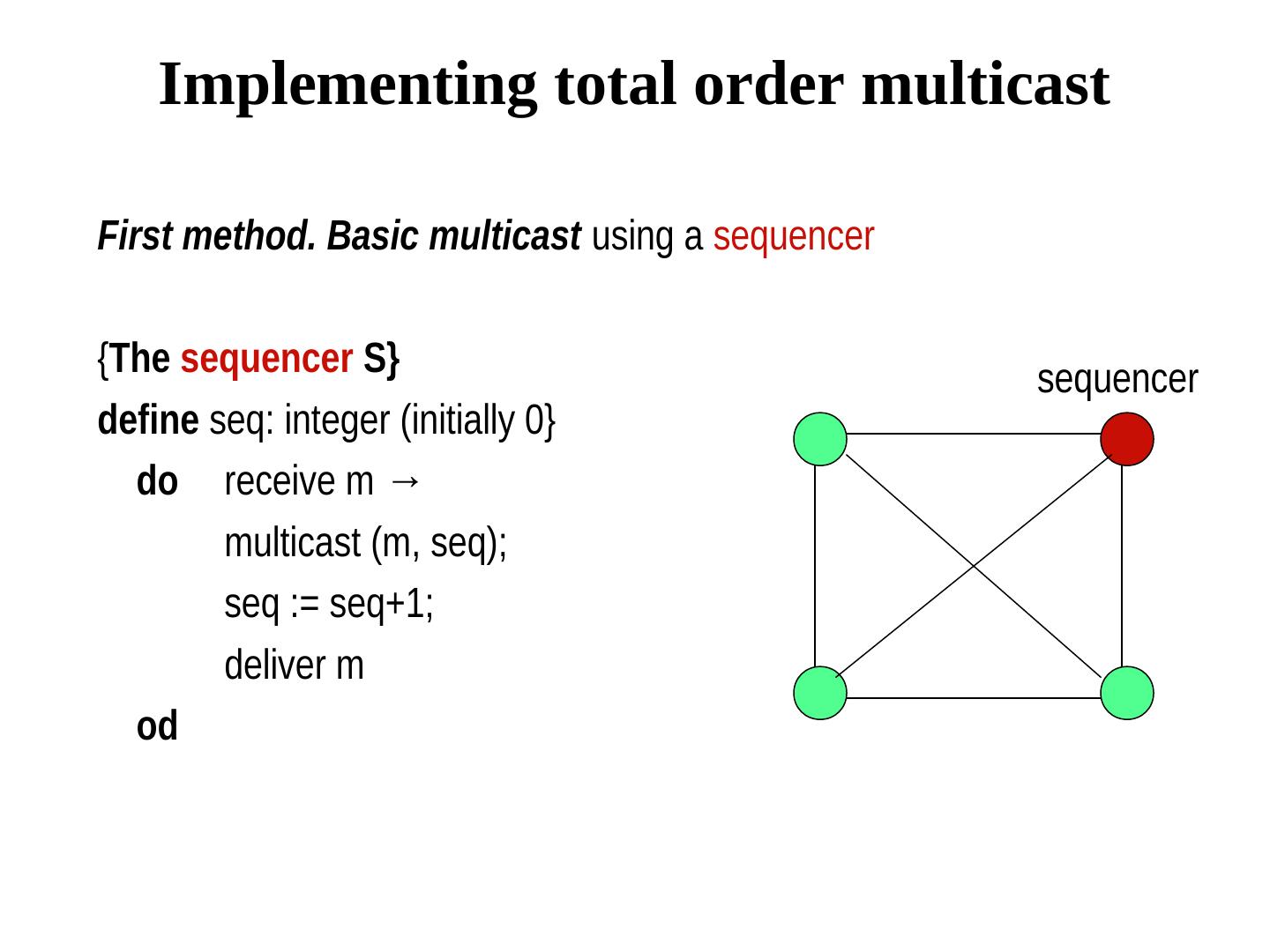 Implementing total order multicast

First method. Basic multicast using a sequencer

{The sequencer S}
define seq: integer (initially 0}
do receive m →
multicast (m, seq);
seq := seq+1;
deliver m
od

sequencer